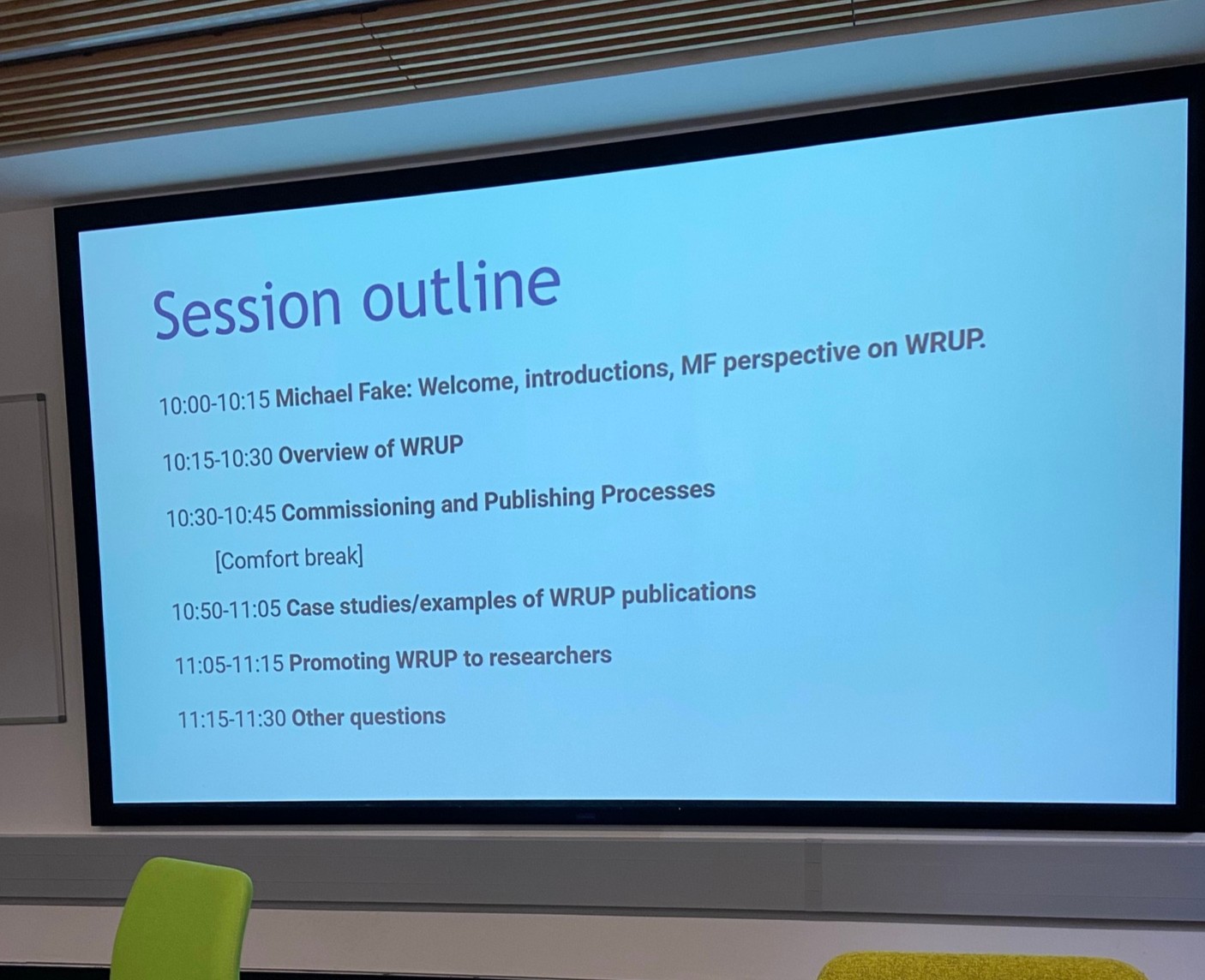 Session outline

10:00-10:15 Michael Fake: Welcome, introductions, MF perspective on WRUP.

10:15-10:30 Overview of WRUP

10:30-10:45 Commissioning and Publishing Processes

[Comfort break]

10:50-11:05 Case studies/examples of WRUP publications

11:05-11:15 Promoting WRUP to researchers

11:15-11:30 Other questions